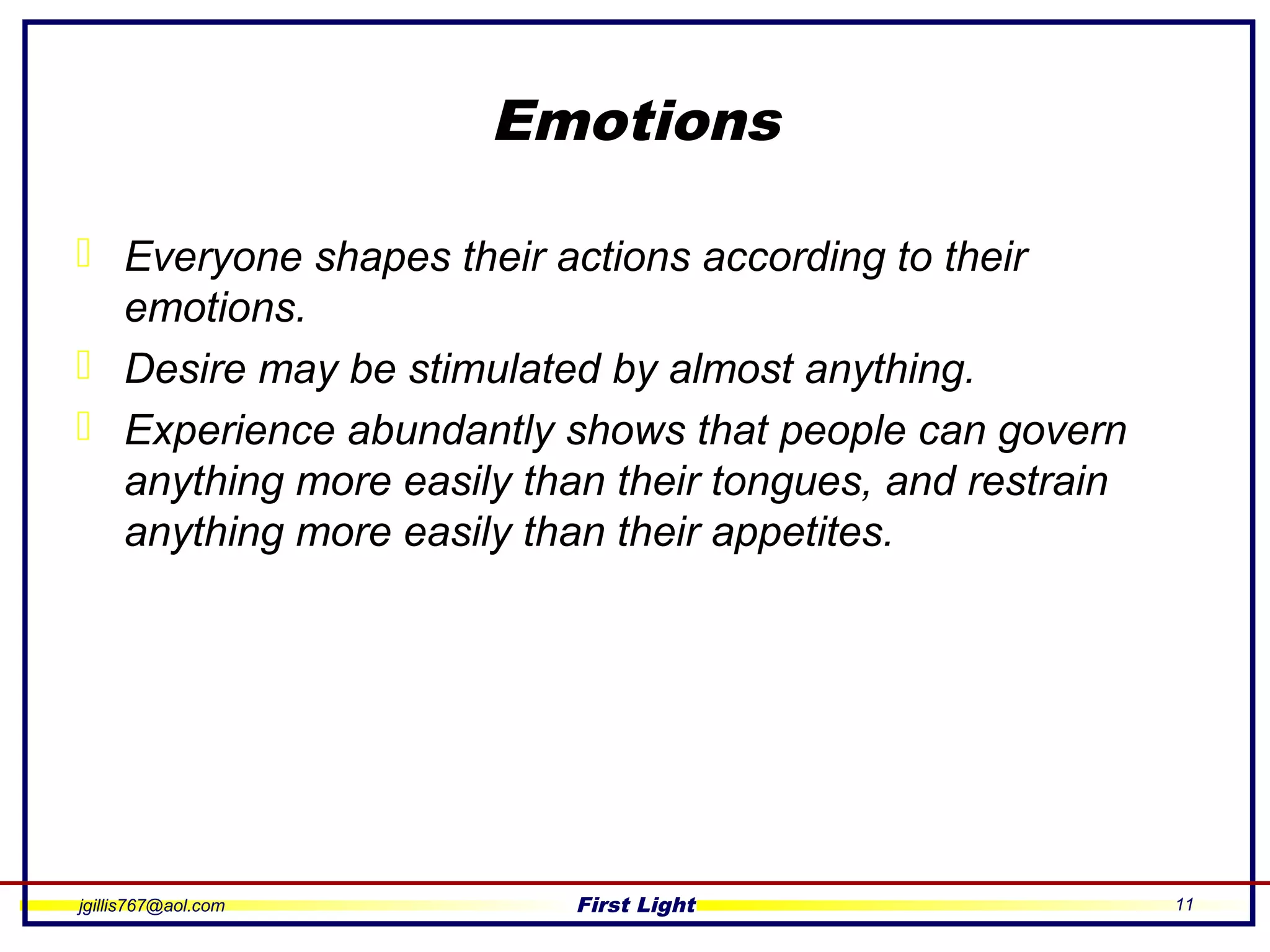 Emotions

Everyone shapes their actions according to their emotions.

Desire may be stimulated by almost anything.

Experience abundantly shows that people can govern anything more easily than their tongues, and restrain anything more easily than their appetites.

jgillis767@aol.com First Light 11